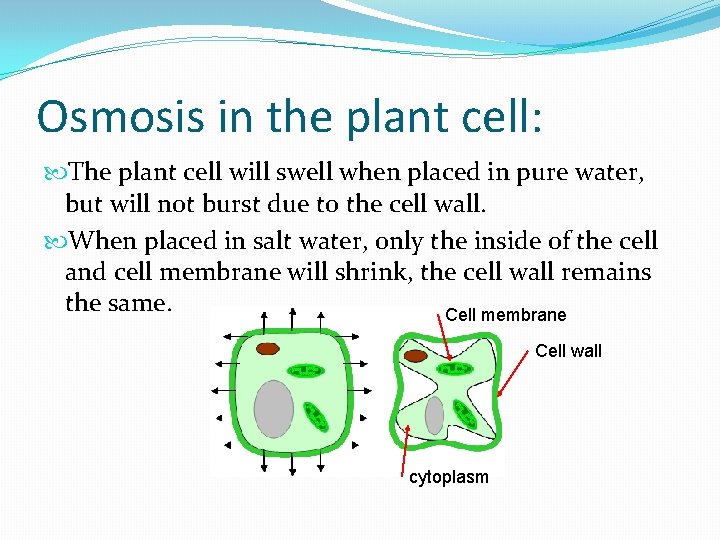 Osmosis in the plant cell:

The plant cell will swell when placed in pure water, but will not burst due to the cell wall.

When placed in salt water, only the inside of the cell and cell membrane will shrink, the cell wall remains the same.

Cell membrane

Cell wall

cytoplasm